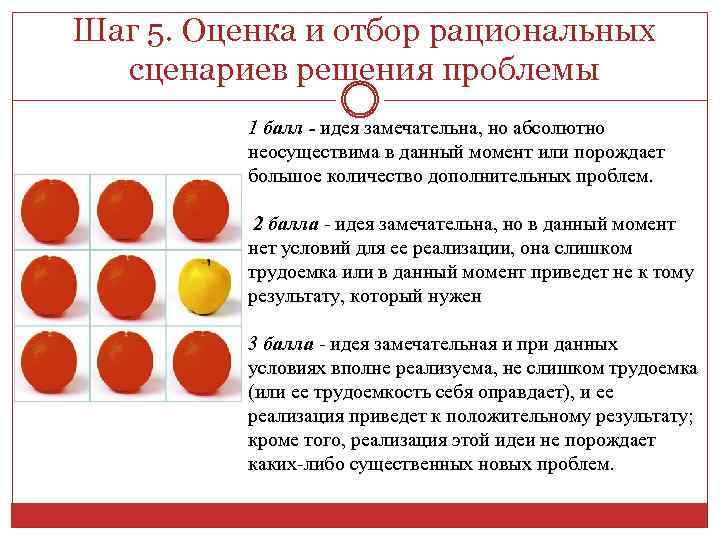 Шаг 5. Оценка и отбор рациональных сценариев решения проблемы

1 балл - идея замечательна, но абсолютно неосуществима в данный момент или порождает большое количество дополнительных проблем.

2 балла - идея замечательна, но в данный момент нет условий для ее реализации, она слишком трудоемка или в данный момент приведет не к тому результату, который нужен

3 балла - идея замечательная и при данных условиях вполне реализуема, не слишком трудоемка (или ее трудоемкость себя оправдает), и ее реализация приведет к положительному результату; кроме того, реализация этой идеи не порождает каких-либо существенных новых проблем.